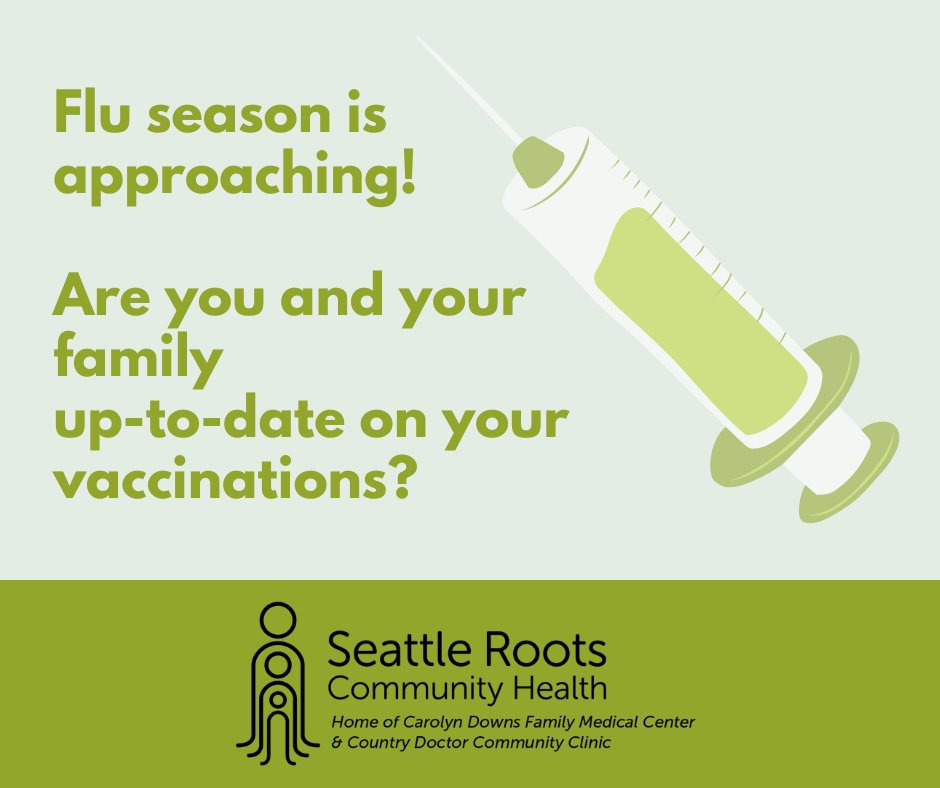 Flu season is approaching!

Are you and your family up-to-date on your vaccinations?

Seattle Roots
Community Health
Home of Carolyn Downs Family Medical Center & Country Doctor Community Clinic